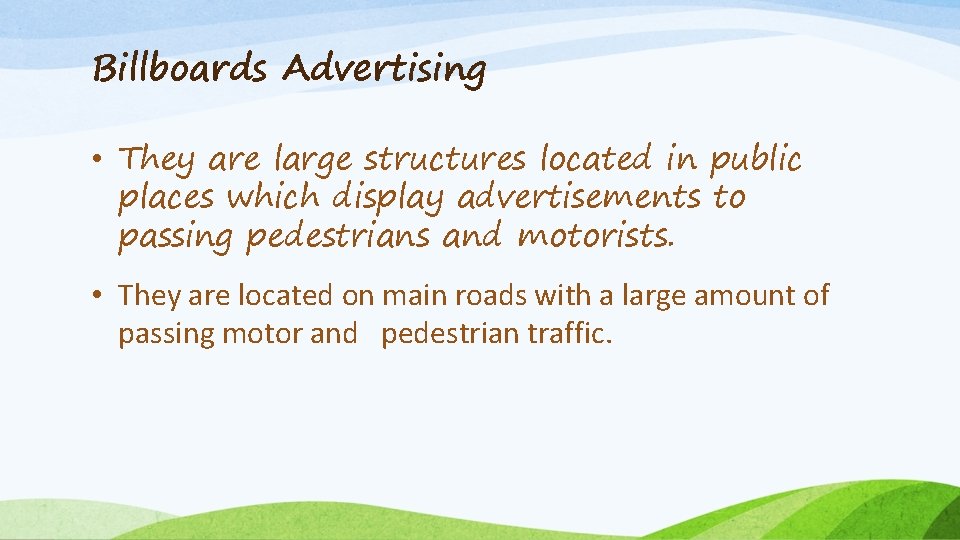 Billboards Advertising

• They are large structures located in public places which display advertisements to passing pedestrians and motorists.

• They are located on main roads with a large amount of passing motor and pedestrian traffic.